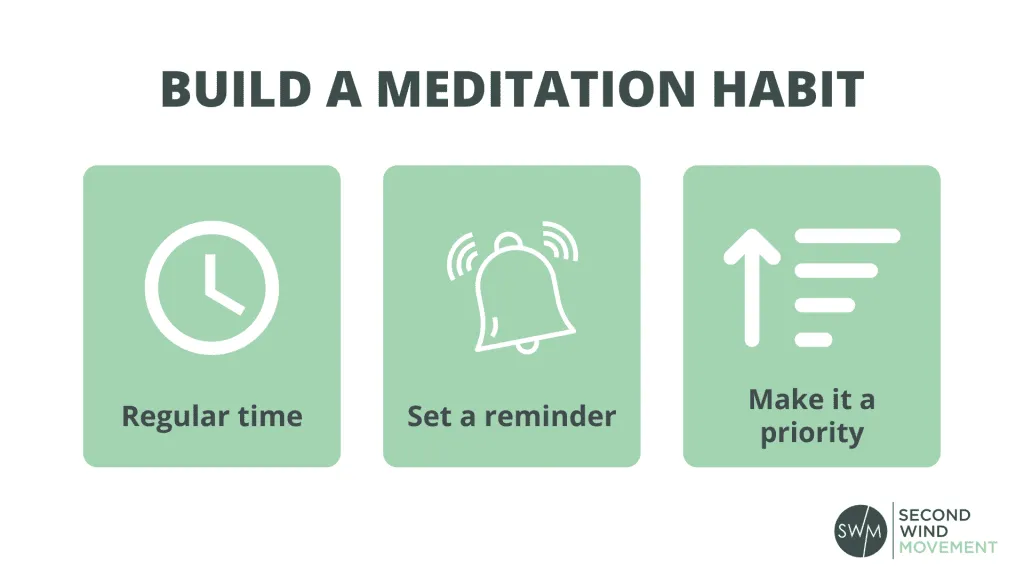 BUILD A MEDITATION HABIT

Regular time

Set a reminder

Make it a priority

SWM SECOND WIND MOVEMENT